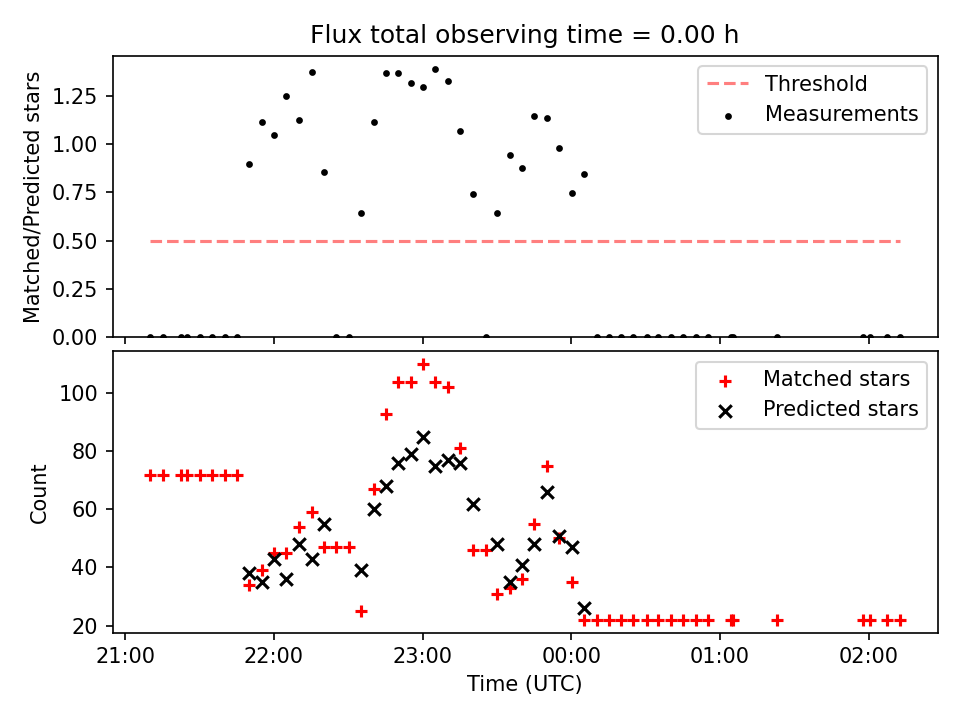 Flux total observing time = 0.00 h

Matched/Predicted stars

1.25
1.00
0.75
0.50
0.25
0.00

Threshold
Measurements

Count

100
80
60
40
20

Matched stars
Predicted stars

21:00
22:00
23:00
00:00
01:00
02:00

Time (UTC)